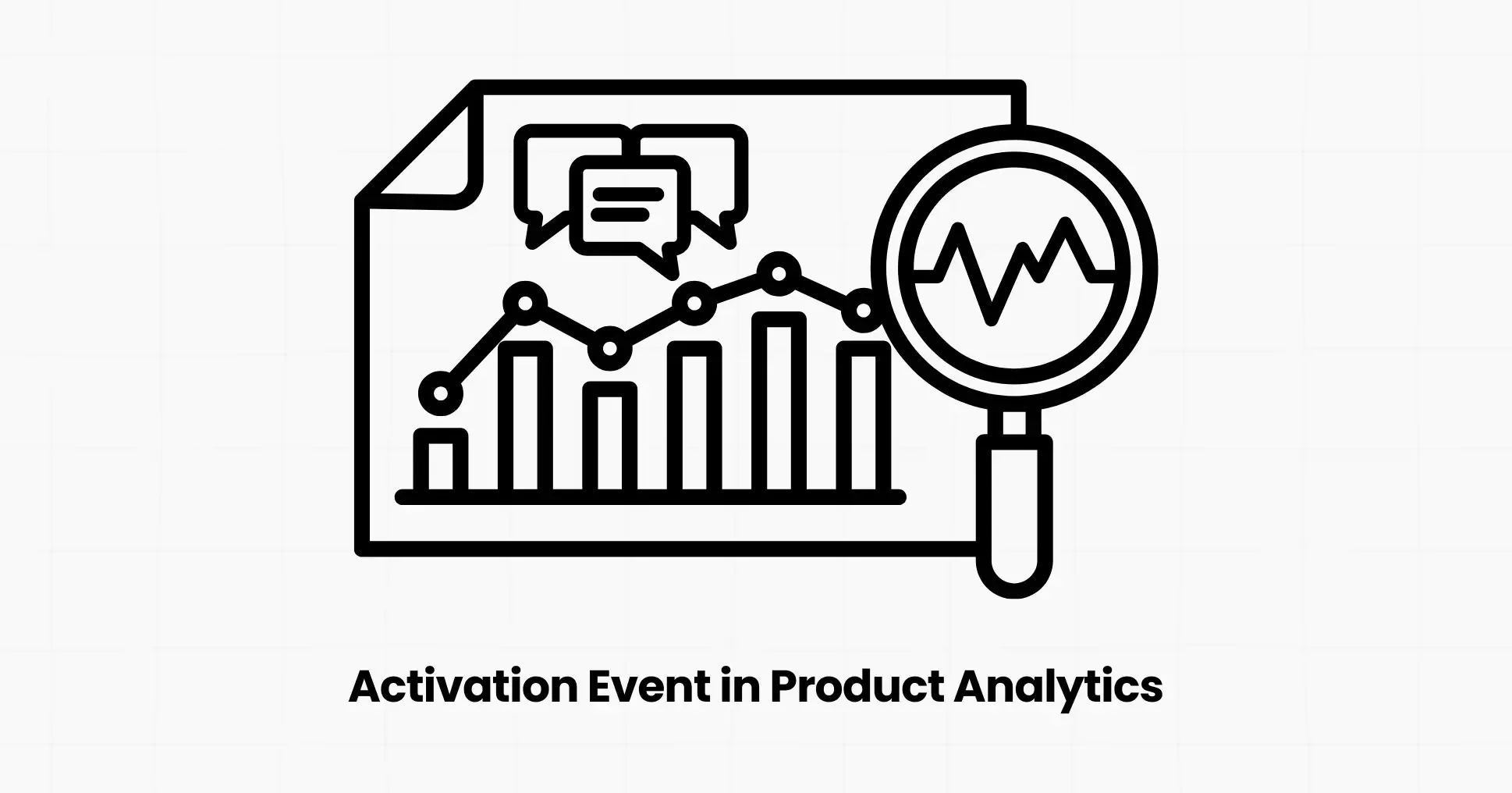 Activation Event in Product Analytics